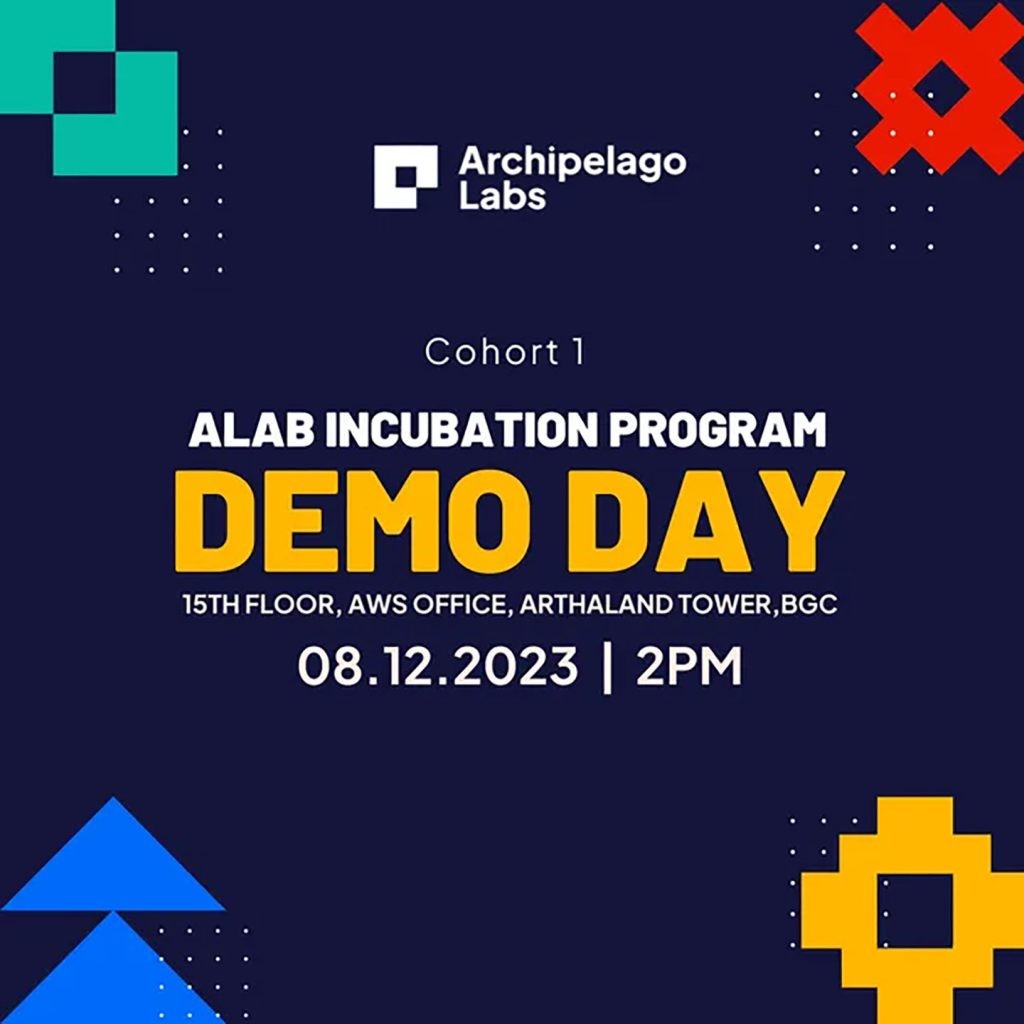 Archipelago Labs

Cohort 1

ALAB INCUBATION PROGRAM

DEMO DAY

15TH FLOOR, AWS OFFICE, ARTHALAND TOWER,BGC

08.12.2023 | 2PM